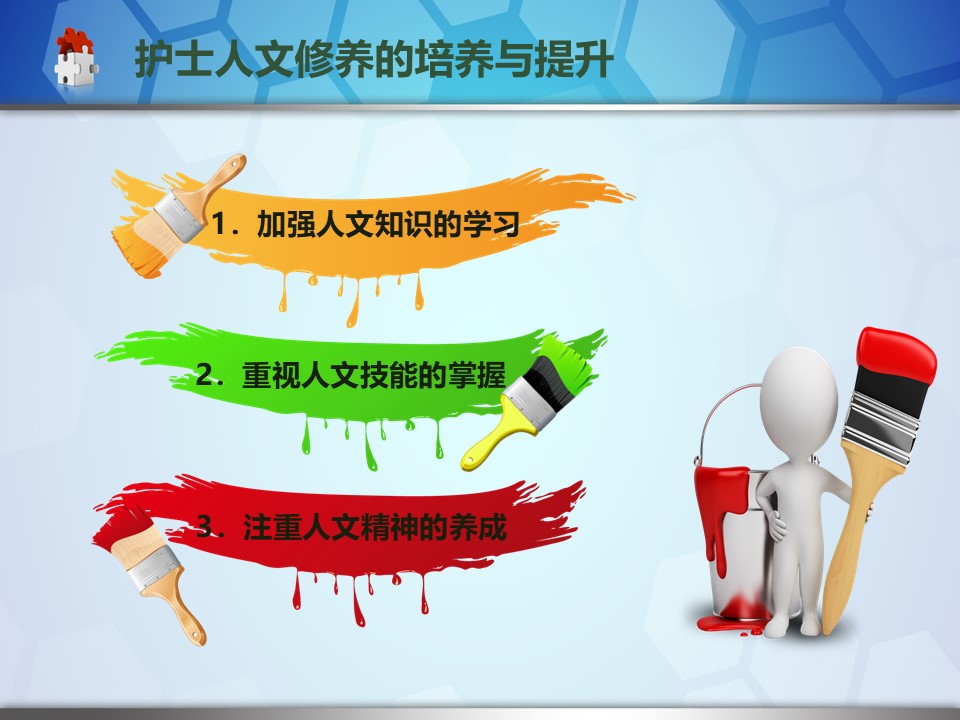 护士人文修养的培养与提升

1．加强人文知识的学习

2．重视人文技能的掌握

3．注重人文精神的养成